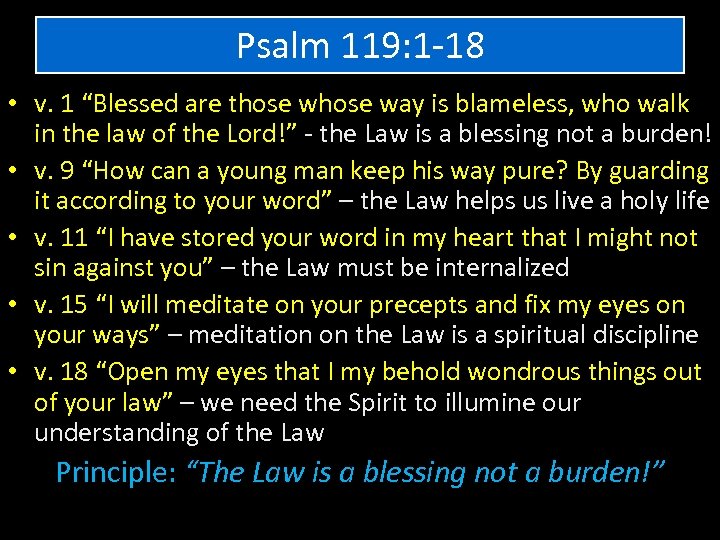 Psalm 119:1-18

• v. 1 “Blessed are those whose way is blameless, who walk in the law of the Lord!” - the Law is a blessing not a burden!
• v. 9 “How can a young man keep his way pure? By guarding it according to your word” – the Law helps us live a holy life
• v. 11 “I have stored your word in my heart that I might not sin against you” – the Law must be internalized
• v. 15 “I will meditate on your precepts and fix my eyes on your ways” – meditation on the Law is a spiritual discipline
• v. 18 “Open my eyes that I my behold wondrous things out of your law” – we need the Spirit to illumine our understanding of the Law

Principle: “The Law is a blessing not a burden!”